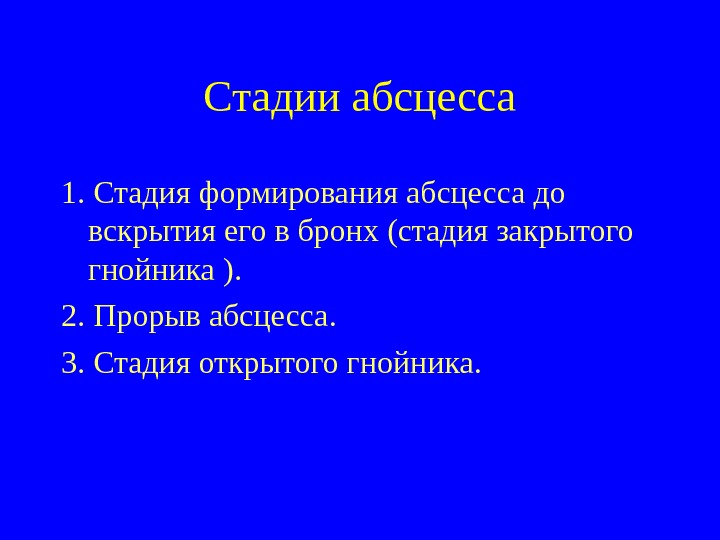 Стадии абсцесса

1. Стадия формирования абсцесса до вскрытия его в бронх (стадия закрытого гнойника ).

2. Прорыв абсцесса.

3. Стадия открытого гнойника.